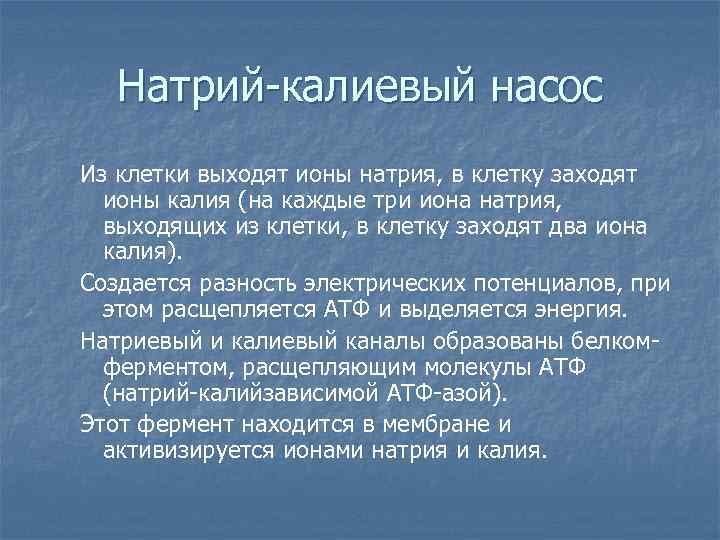 Натрий-калиевый насос

Из клетки выходят ионы натрия, в клетку заходят ионы калия (на каждые три иона натрия, выходящих из клетки, в клетку заходят два иона калия).

Создается разность электрических потенциалов, при этом расщепляется АТФ и выделяется энергия.

Натриевый и калиевый каналы образованы белком-ферментом, расщепляющим молекулы АТФ (натрий-калийзависимой АТФ-азой).

Этот фермент находится в мембране и активизируется ионами натрия и калия.